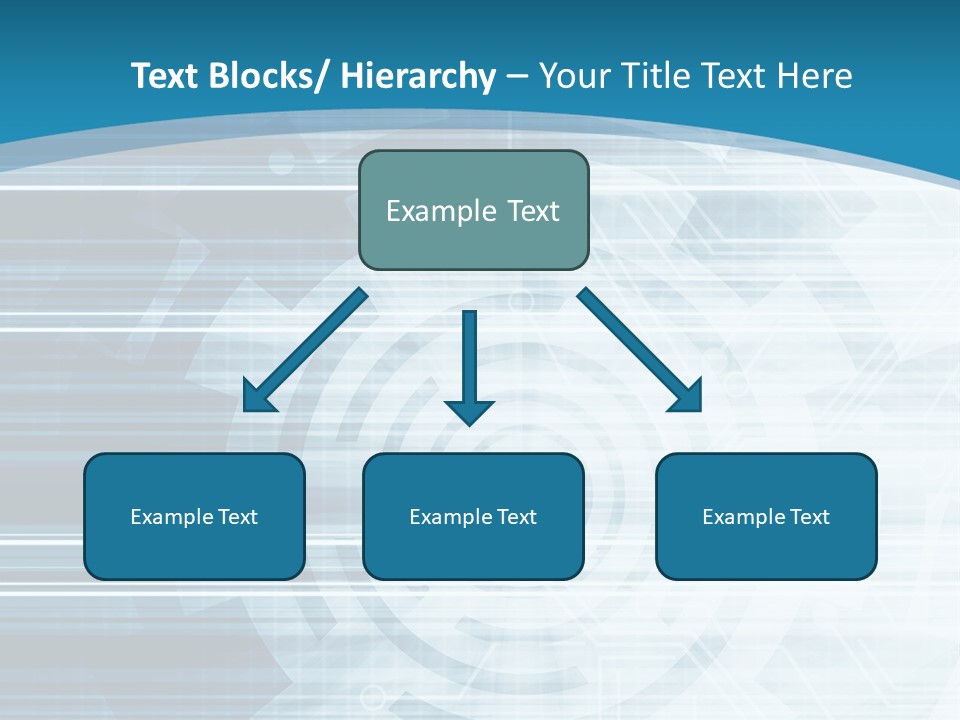 Text Blocks/ Hierarchy – Your Title Text Here

Example Text

Example Text

Example Text

Example Text